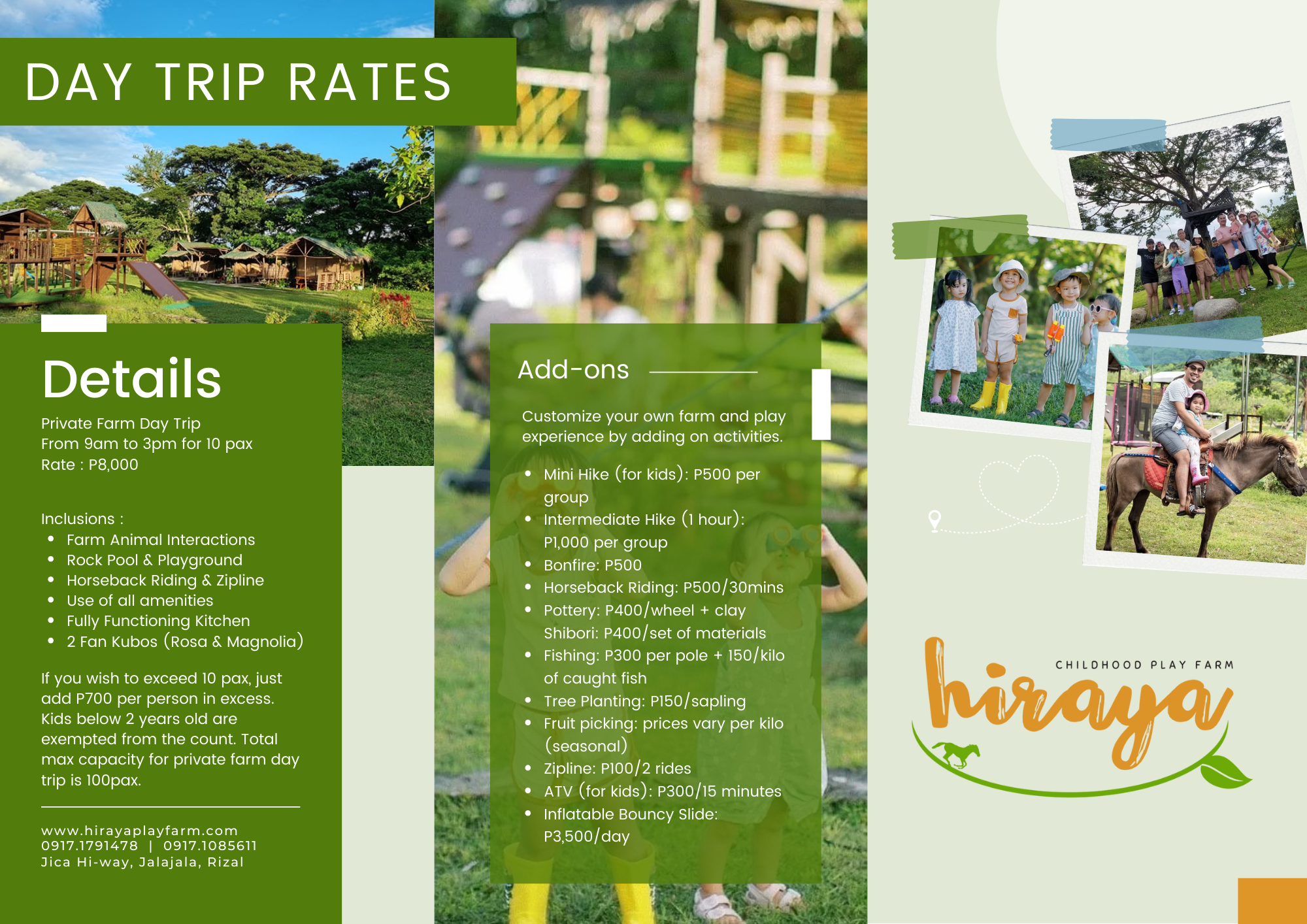 DAY TRIP RATES

Details

Private Farm Day Trip
From 9am to 3pm for 10 pax
Rate : P8,000

Inclusions :
• Farm Animal Interactions
• Rock Pool & Playground
• Horseback Riding & Zipline
• Use of all amenities
• Fully Functioning Kitchen
• 2 Fan Kubos (Rosa & Magnolia)

If you wish to exceed 10 pax, just add P700 per person in excess. Kids below 2 years old are exempted from the count. Total max capacity for private farm day trip is 100pax.

www.hirayaplayfarm.com
0917.1791478 | 0917.1085611
Jica Hi-way, Jalajala, Rizal

Add-ons

Customize your own farm and play experience by adding on activities.

• Mini Hike (for kids): P500 per group
• Intermediate Hike (1 hour): P1,000 per group
• Bonfire: P500
• Horseback Riding: P500/30mins
• Pottery: P400/wheel + clay Shibori: P400/set of materials
• Fishing: P300 per pole + 150/kilo of caught fish
• Tree Planting: P150/sapling
• Fruit picking: prices vary per kilo (seasonal)
• Zipline: P100/2 rides
• ATV (for kids): P300/15 minutes
• Inflatable Bouncy Slide: P3,500/day

CHILDHOOD PLAY FARM
hiraya